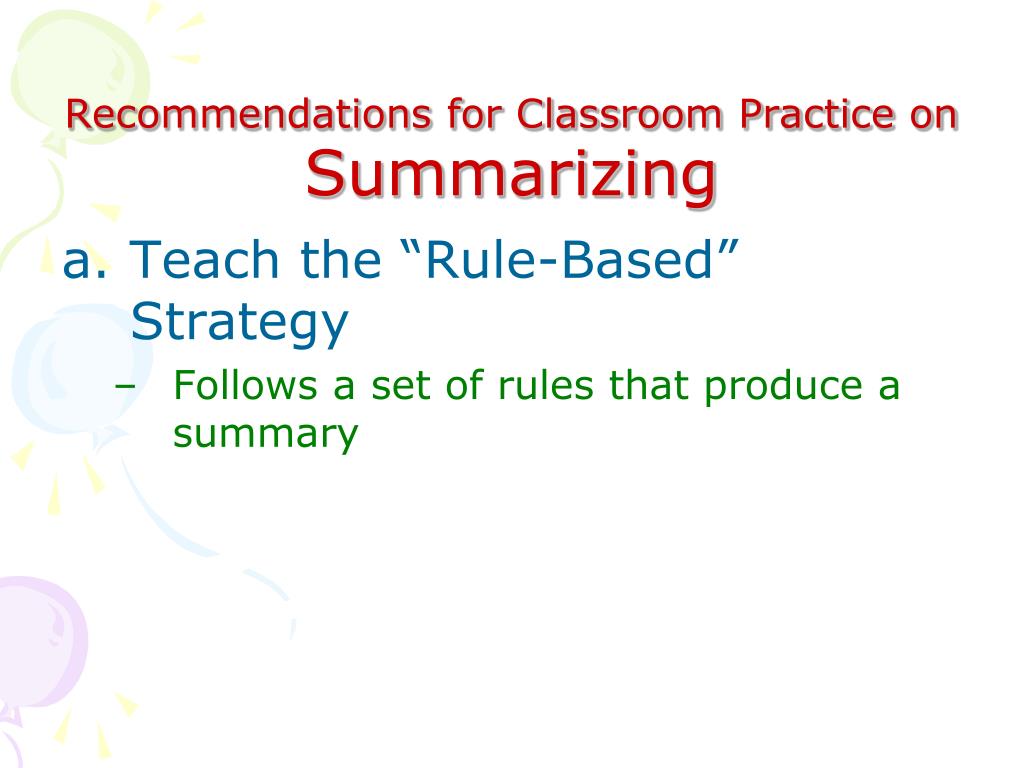 Recommendations for Classroom Practice on Summarizing

a. Teach the “Rule-Based” Strategy

– Follows a set of rules that produce a summary